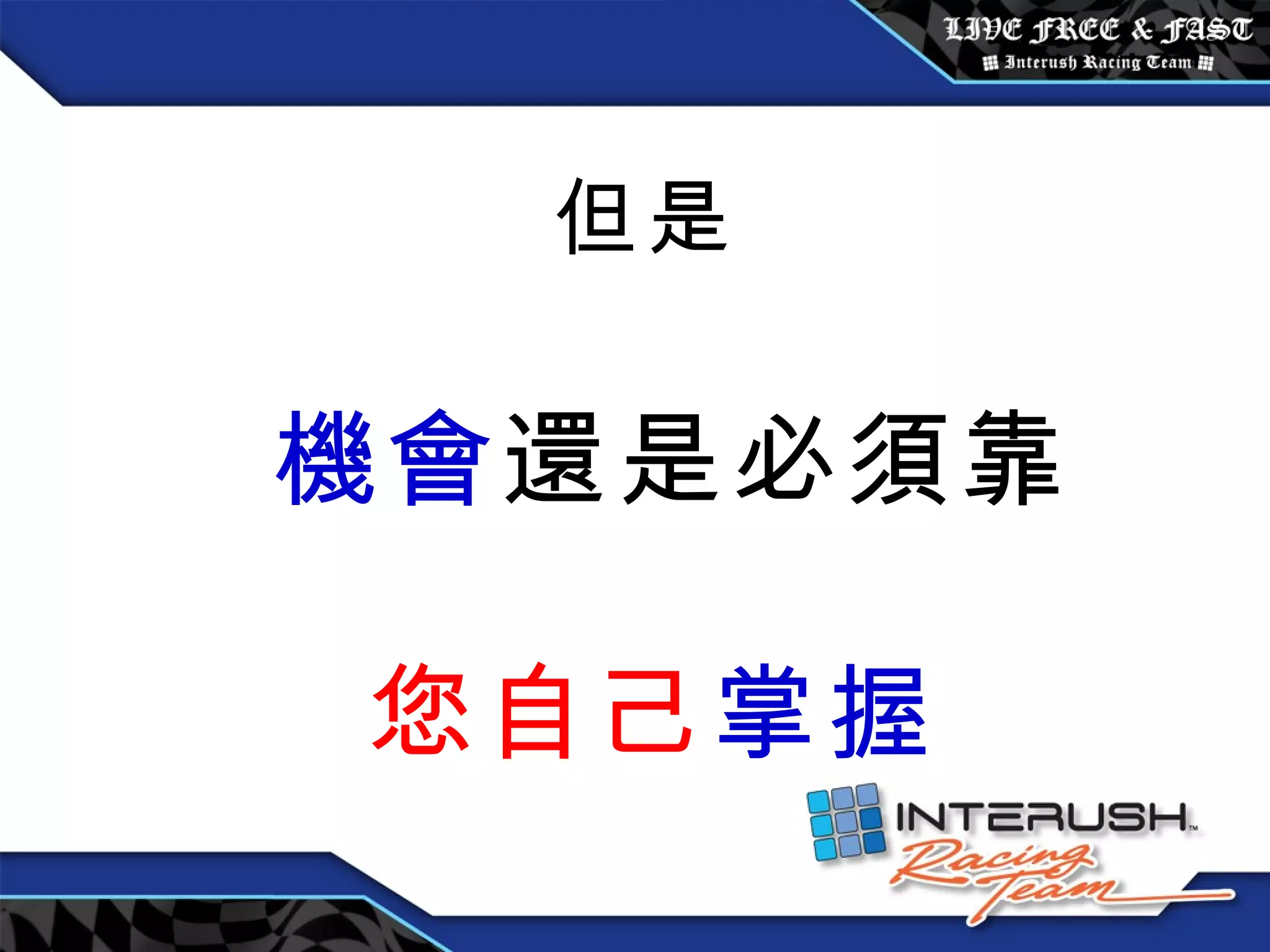 LIVE FREE & FAST
Interush Racing Team

但是

機會還是必須靠

您自己掌握

INTERUSH™
Racing Team